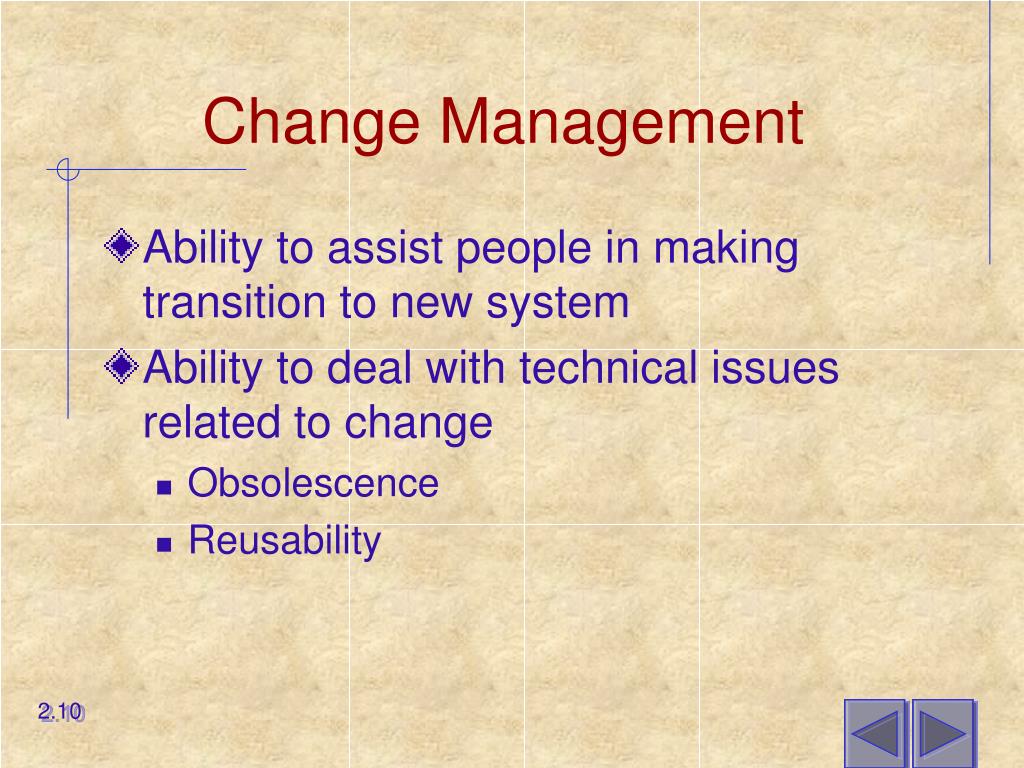 Change Management

Ability to assist people in making transition to new system

Ability to deal with technical issues related to change

Obsolescence

Reusability

2.10